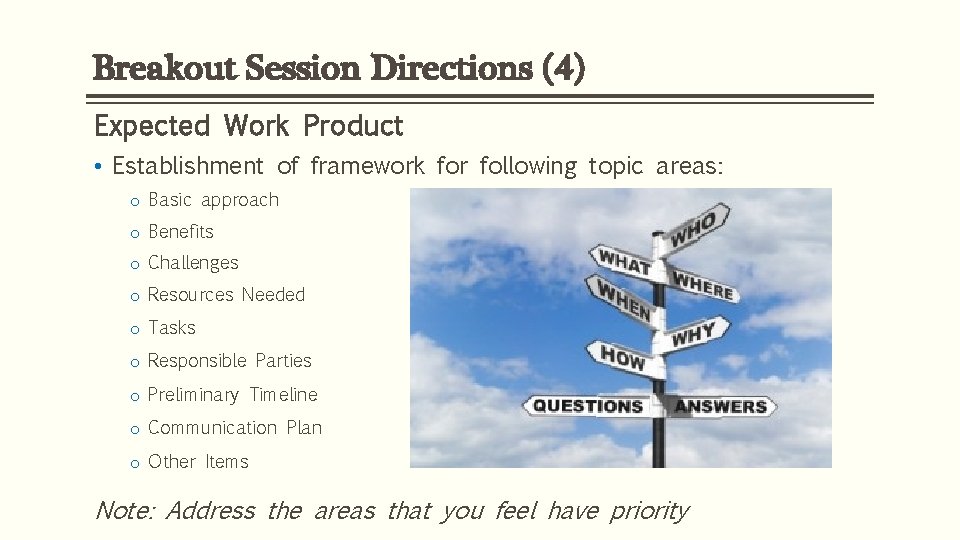 Breakout Session Directions (4)

Expected Work Product

• Establishment of framework for following topic areas:

o Basic approach
o Benefits
o Challenges
o Resources Needed
o Tasks
o Responsible Parties
o Preliminary Timeline
o Communication Plan
o Other Items

WHO
WHAT
WHERE
WHEN
WHY
HOW
QUESTIONS
ANSWERS

Note: Address the areas that you feel have priority